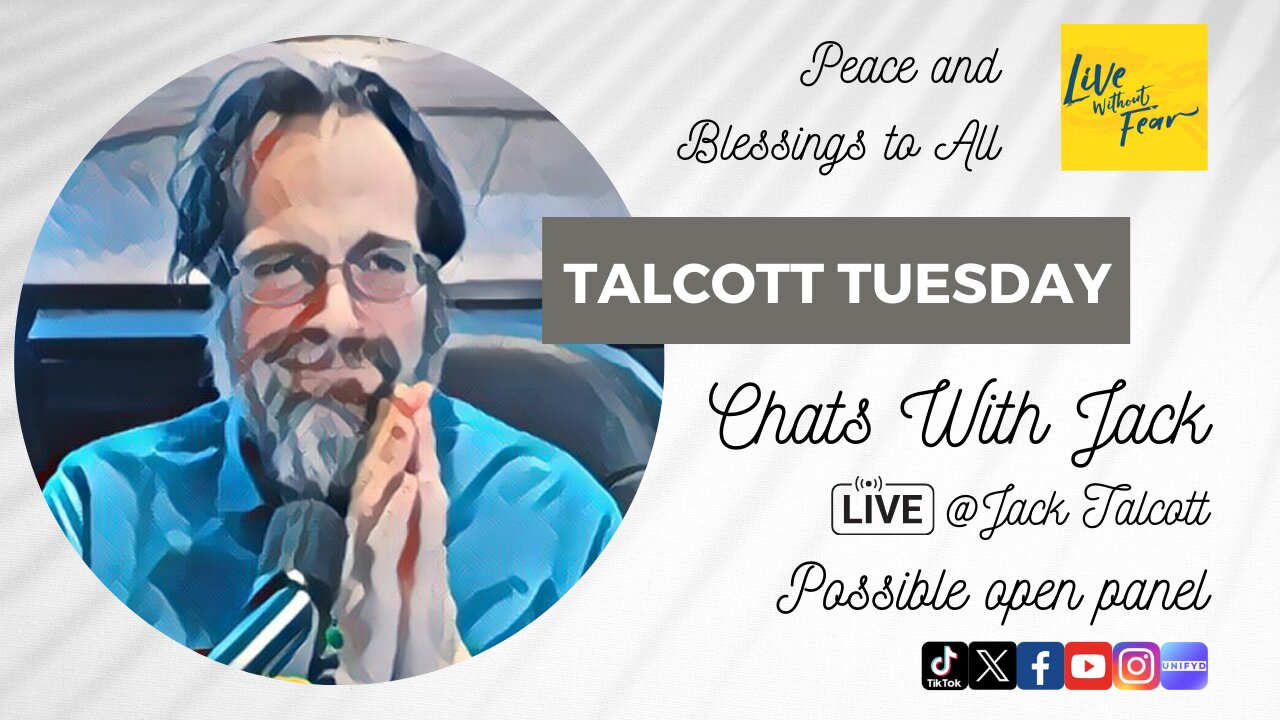 Peace and Blessings to All

Live Without Fear

TALCOTT TUESDAY

Chats With Jack

LIVE @Jack Talcott

Possible open panel

TikTok

UNIFYD